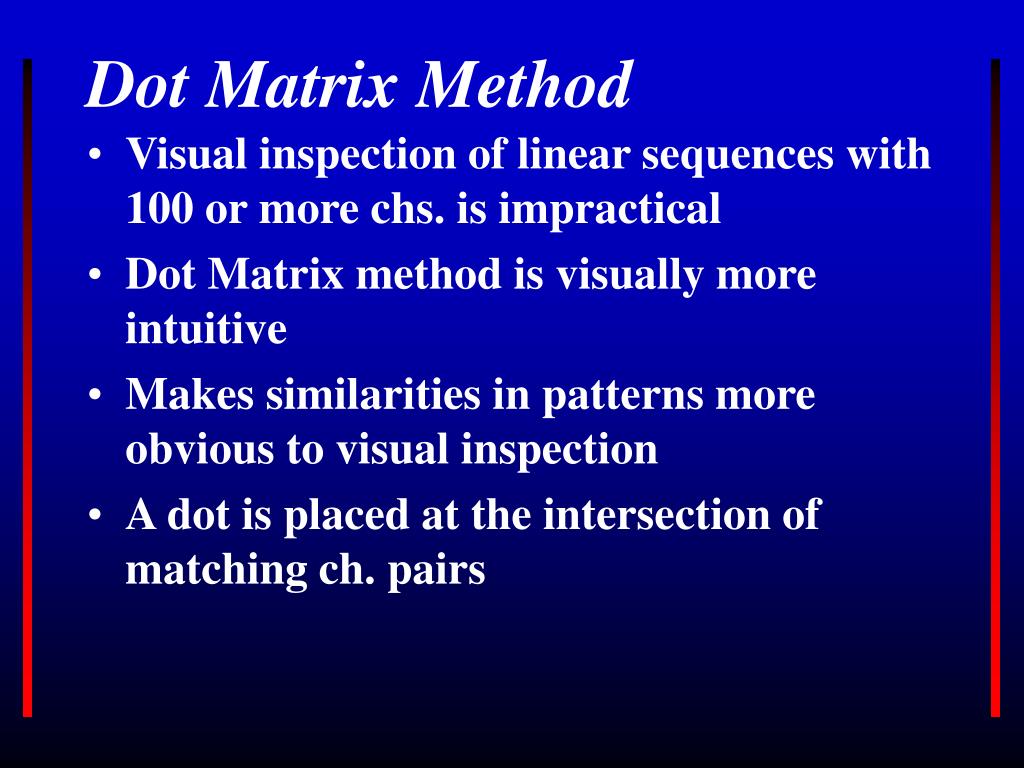 Dot Matrix Method

• Visual inspection of linear sequences with 100 or more chs. is impractical
• Dot Matrix method is visually more intuitive
• Makes similarities in patterns more obvious to visual inspection
• A dot is placed at the intersection of matching ch. pairs